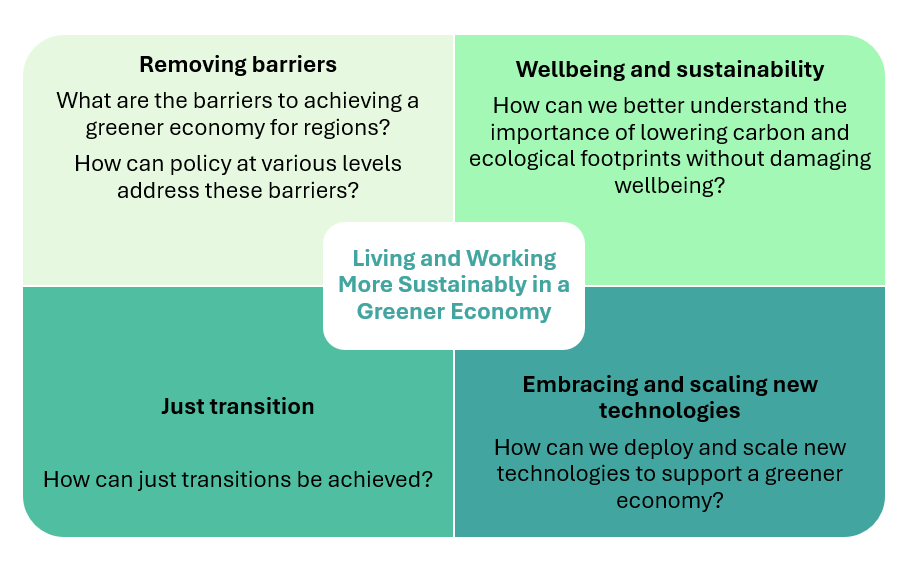 Removing barriers

What are the barriers to achieving a greener economy for regions?

How can policy at various levels address these barriers?

Wellbeing and sustainability

How can we better understand the importance of lowering carbon and ecological footprints without damaging wellbeing?

Living and Working More Sustainably in a Greener Economy

Just transition

How can just transitions be achieved?

Embracing and scaling new technologies

How can we deploy and scale new technologies to support a greener economy?